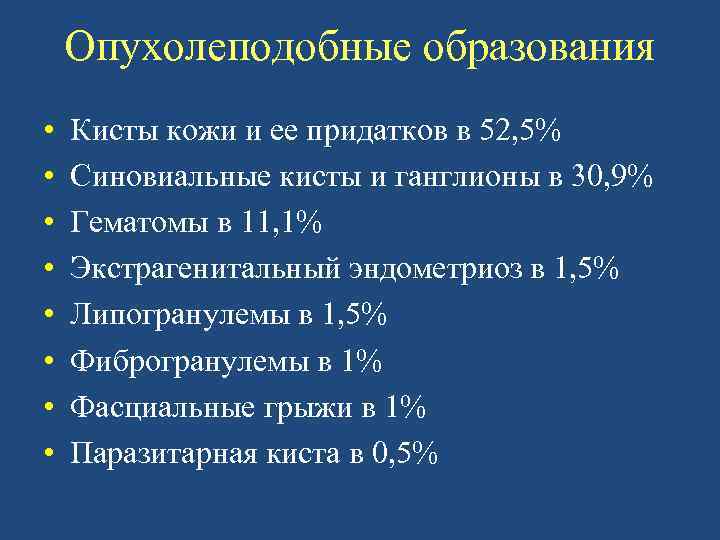 Опухолеподобные образования

• Кисты кожи и ее придатков в 52,5%
• Синовиальные кисты и ганглионы в 30,9%
• Гематомы в 11,1%
• Экстрагенитальный эндометриоз в 1,5%
• Липогранулемы в 1,5%
• Фиброгранулемы в 1%
• Фасциальные грыжи в 1%
• Паразитарная киста в 0,5%